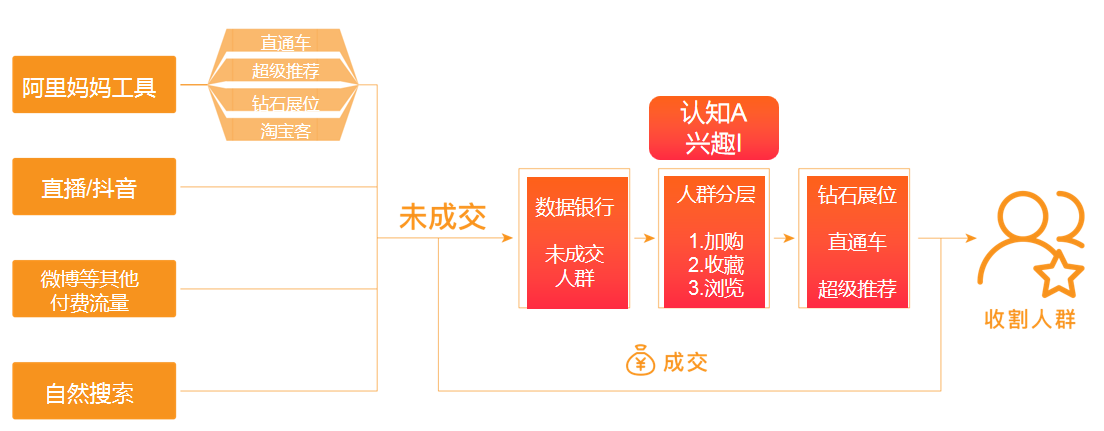 阿里妈妈工具

直通车
超级推荐
钻石展位
淘宝客

直播/抖音

微博等其他付费流量

自然搜索

未成交

认知A
兴趣I

数据银行

未成交人群

人群分层

1.加购
2.收藏
3.浏览

钻石展位

直通车

超级推荐

收割人群

¥ 成交